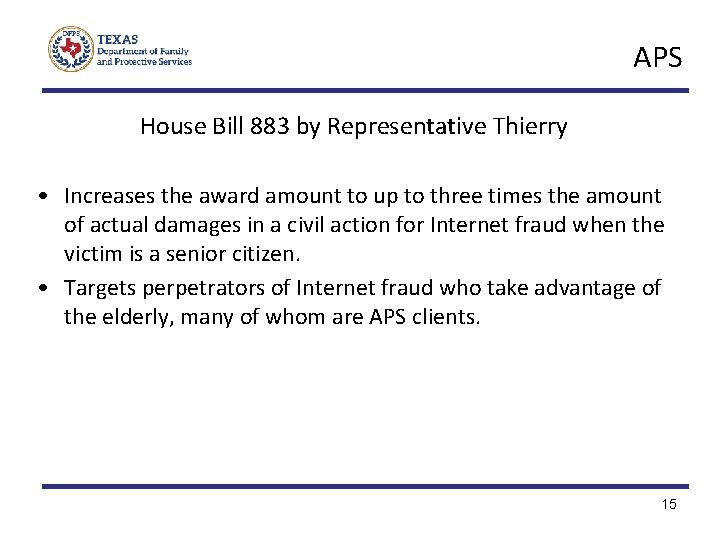 DFPS

TEXAS
Department of Family
and Protective Services

APS

House Bill 883 by Representative Thierry

• Increases the award amount to up to three times the amount of actual damages in a civil action for Internet fraud when the victim is a senior citizen.
• Targets perpetrators of Internet fraud who take advantage of the elderly, many of whom are APS clients.

15